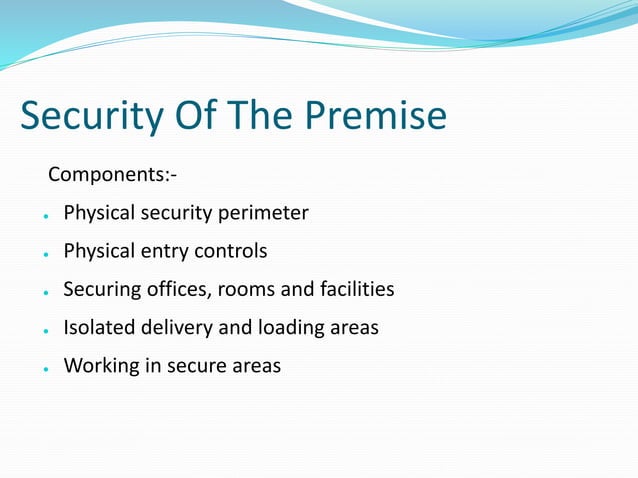 Security Of The Premise

Components:-

- Physical security perimeter
- Physical entry controls
- Securing offices, rooms and facilities
- Isolated delivery and loading areas
- Working in secure areas